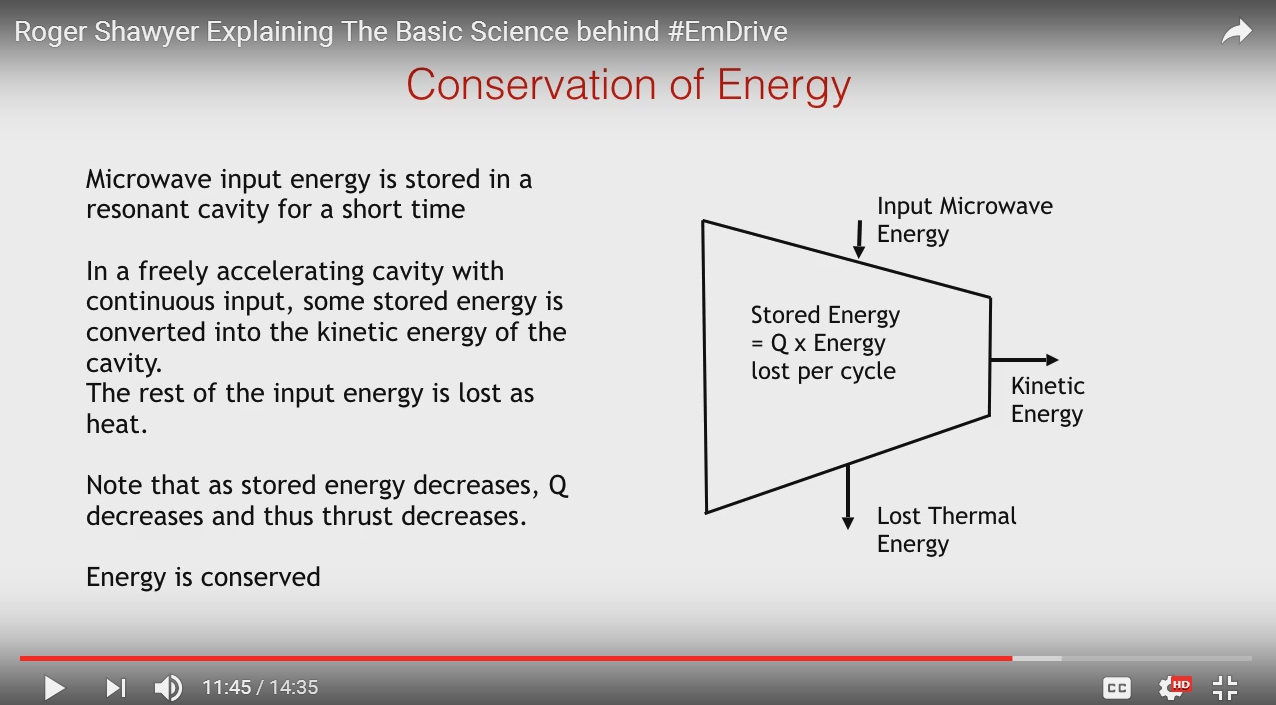 Roger Shawyer Explaining The Basic Science behind #EmDrive

Conservation of Energy

Microwave input energy is stored in a resonant cavity for a short time

In a freely accelerating cavity with continuous input, some stored energy is converted into the kinetic energy of the cavity.
The rest of the input energy is lost as heat.

Note that as stored energy decreases, Q decreases and thus thrust decreases.

Energy is conserved

Input Microwave Energy

Stored Energy = Q x Energy lost per cycle

Kinetic Energy

Lost Thermal Energy

11:45 / 14:35

CC

HD